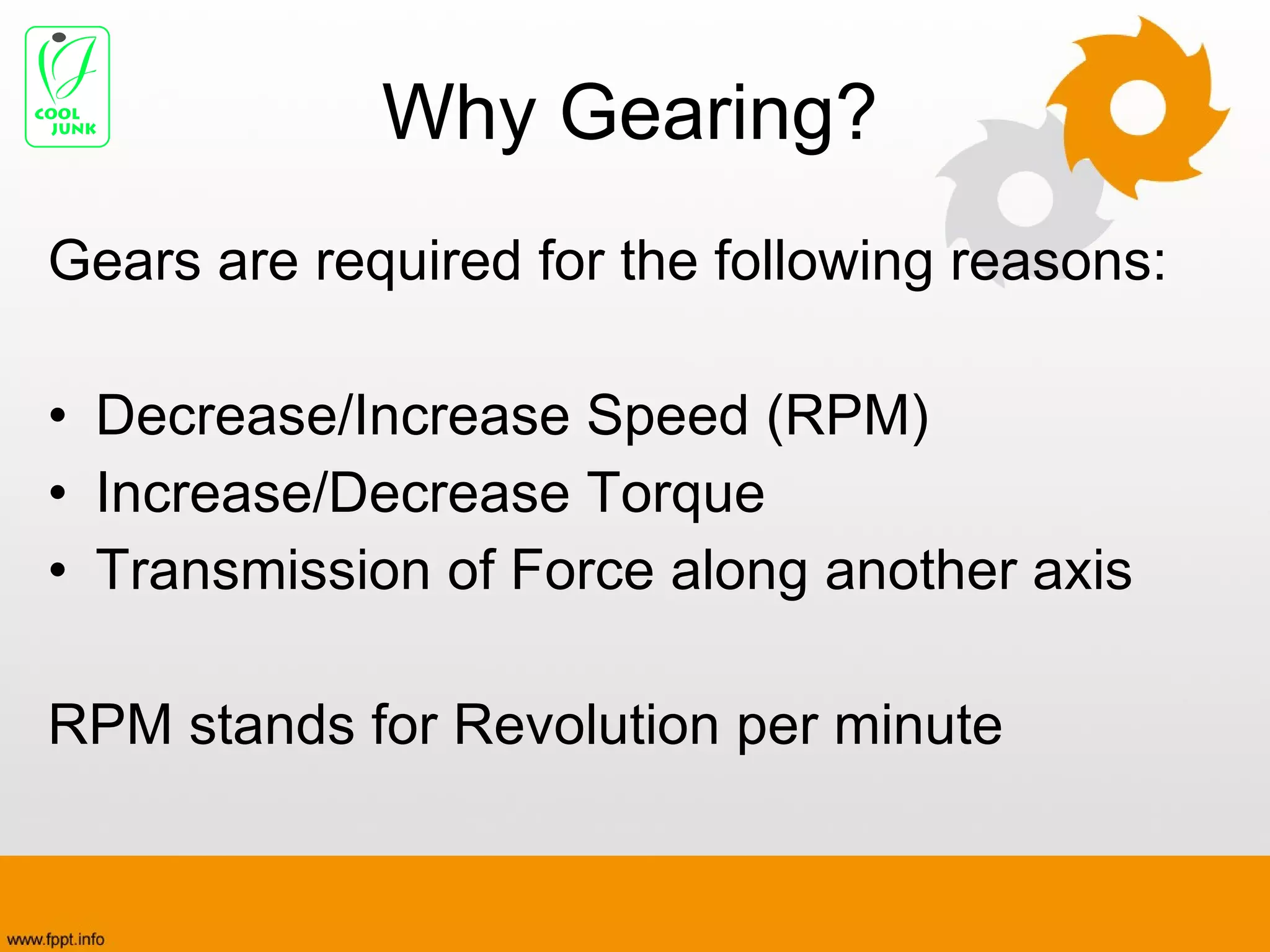 COOL JUNK

Why Gearing?

Gears are required for the following reasons:

• Decrease/Increase Speed (RPM)
• Increase/Decrease Torque
• Transmission of Force along another axis

RPM stands for Revolution per minute

www.fppt.info